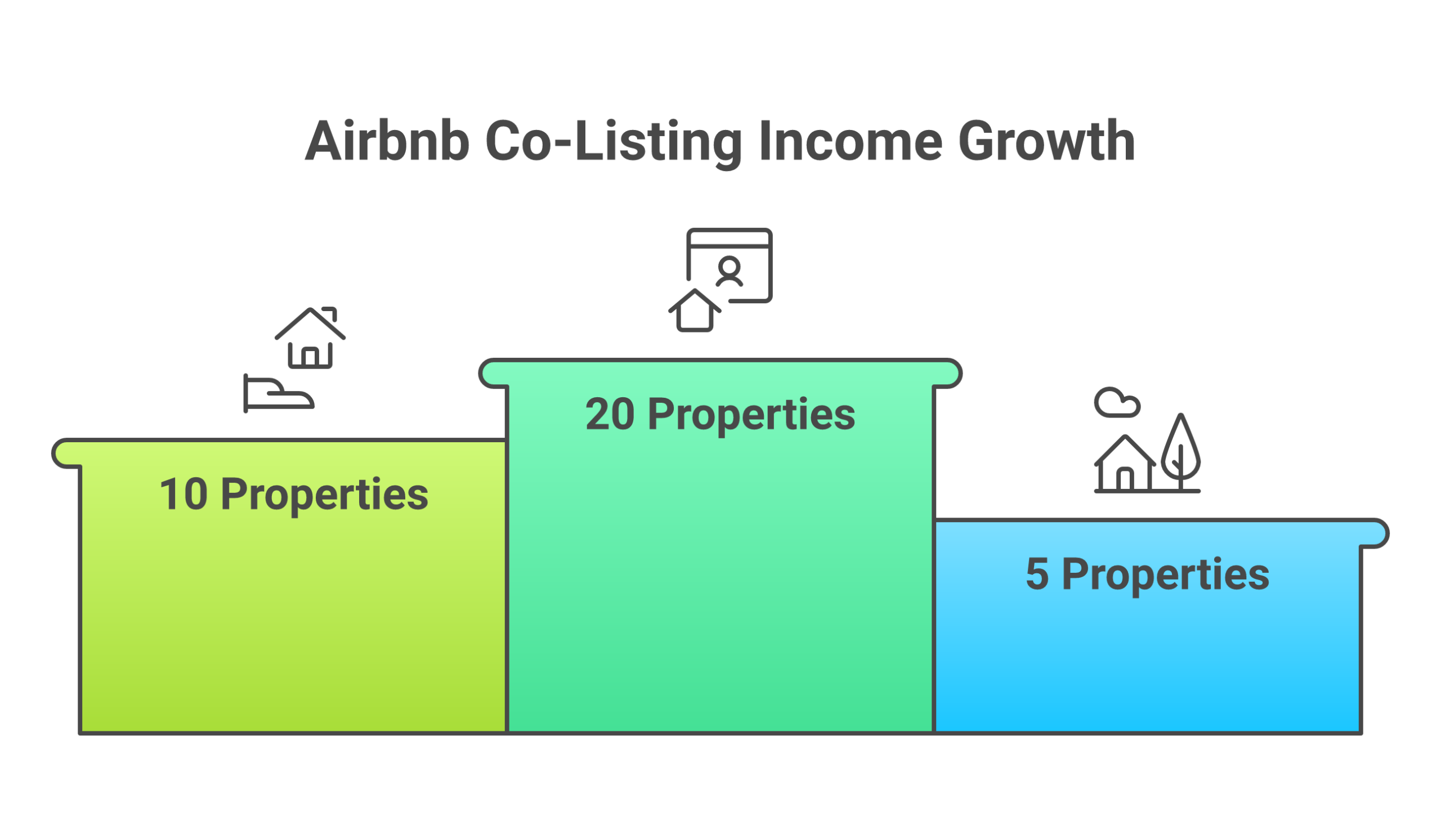 Airbnb Co-Listing Income Growth

10 Properties

20 Properties

5 Properties